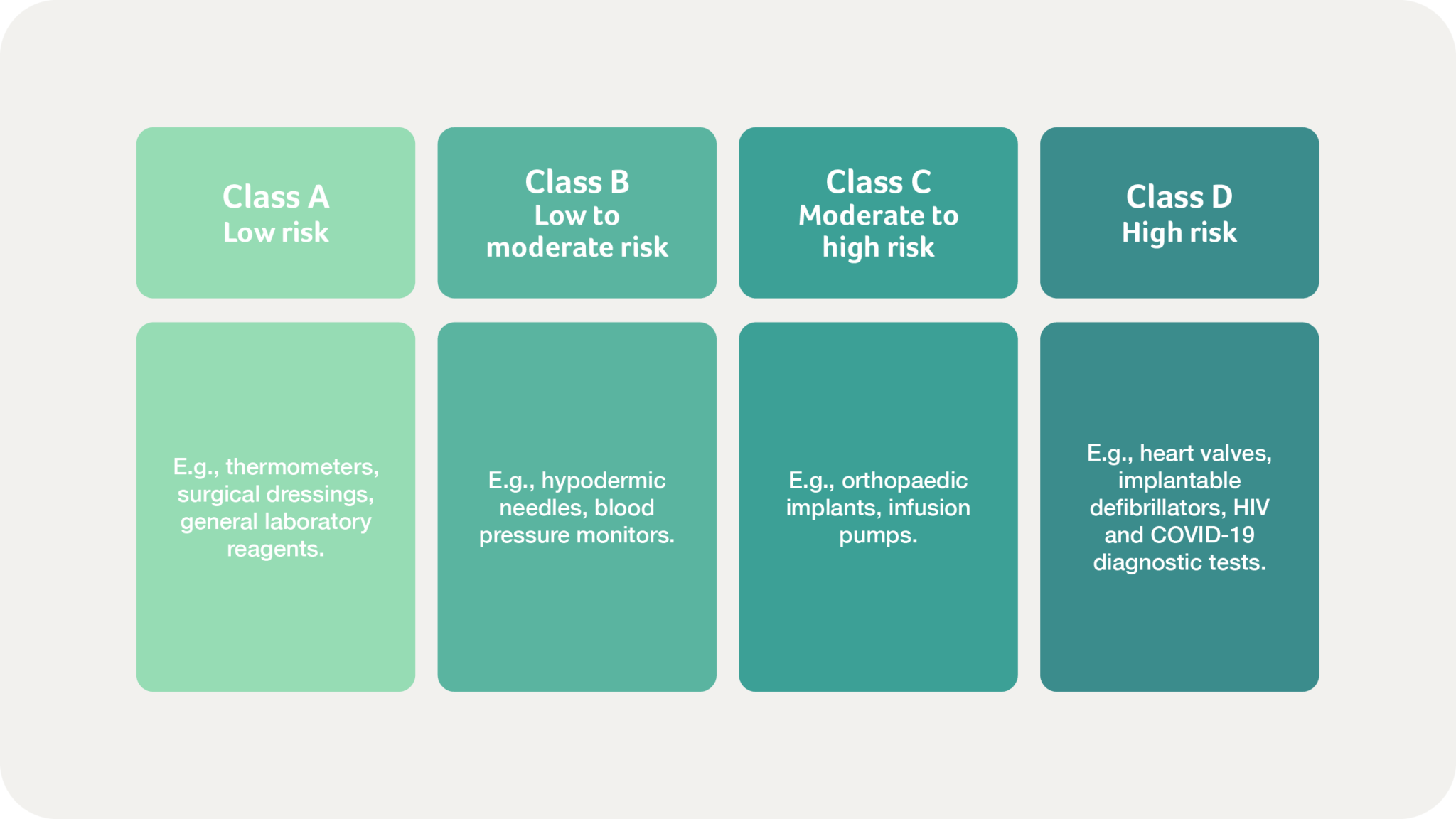 | Class A Low risk | Class B Low to moderate risk | Class C Moderate to high risk | Class D High risk |
|---|---|---|---|
| E.g., thermometers, surgical dressings, general laboratory reagents. | E.g., hypodermic needles, blood pressure monitors. | E.g., orthopaedic implants, infusion pumps. | E.g., heart valves, implantable defibrillators, HIV and COVID-19 diagnostic tests. |